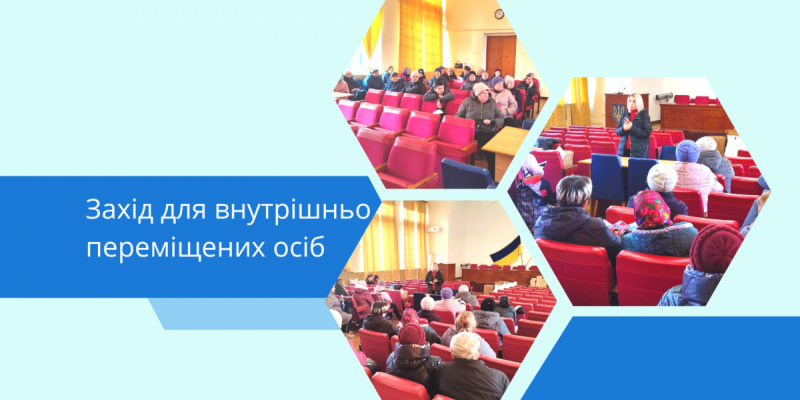 Захід для внутрішньо переміщених осіб